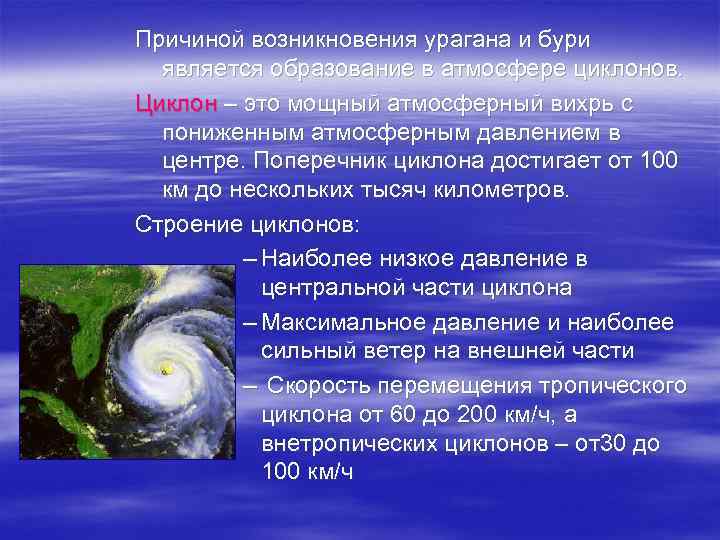 Причиной возникновения урагана и бури является образование в атмосфере циклонов.

Циклон – это мощный атмосферный вихрь с пониженным атмосферным давлением в центре. Поперечник циклона достигает от 100 км до нескольких тысяч километров.

Строение циклонов:

– Наиболее низкое давление в центральной части циклона

– Максимальное давление и наиболее сильный ветер на внешней части

– Скорость перемещения тропического циклона от 60 до 200 км/ч, а внетропических циклонов – от30 до 100 км/ч